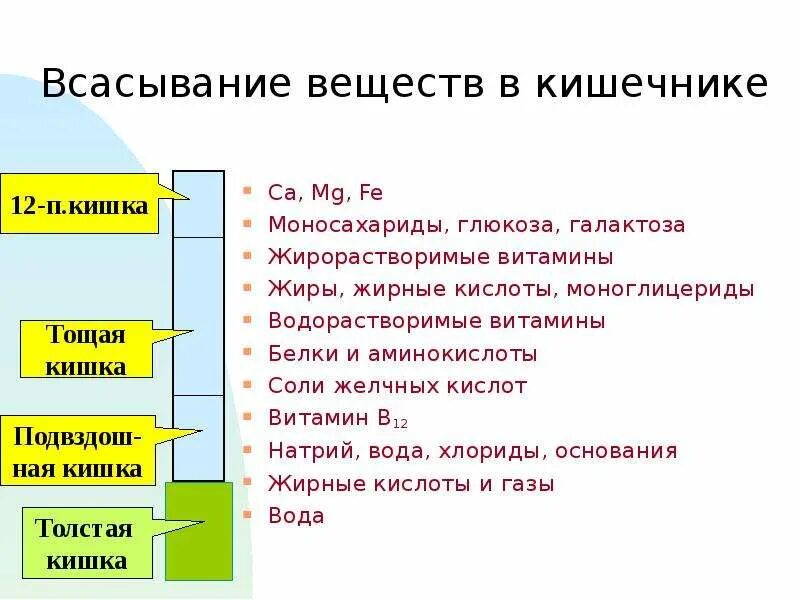 Всасывание веществ в кишечнике

12-п.кишка

Тощая кишка

Подвздошная кишка

Толстая кишка

Ca, Mg, Fe
Моносахариды, глюкоза, галактоза
Жирорастворимые витамины
Жиры, жирные кислоты, моноглицериды
Водорастворимые витамины
Белки и аминокислоты
Соли желчных кислот
Витамин $B_{12}$
Натрий, вода, хлориды, основания
Жирные кислоты и газы
Вода